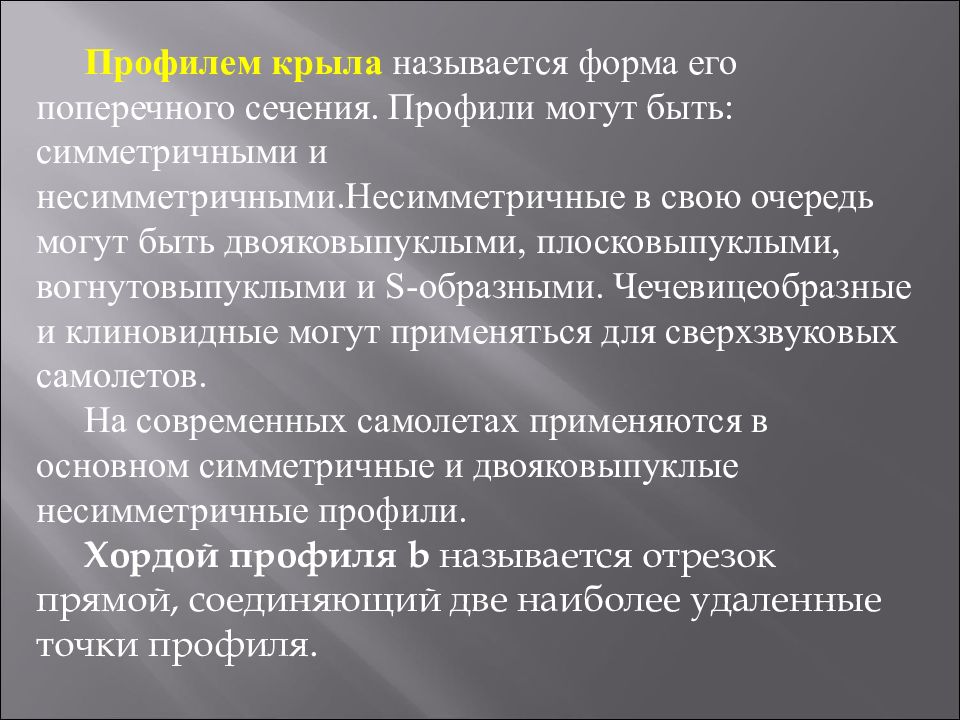 Профилем крыла называется форма его поперечного сечения. Профили могут быть: симметричными и несимметричными.Несимметричные в свою очередь могут быть двояковыпуклыми, плосковыпуклыми, вогнутовыпуклыми и S-образными. Чечевицеобразные и клиновидные могут применяться для сверхзвуковых самолетов.

На современных самолетах применяются в основном симметричные и двояковыпуклые несимметричные профили.

Хордой профиля b называется отрезок прямой, соединяющий две наиболее удаленные точки профиля.